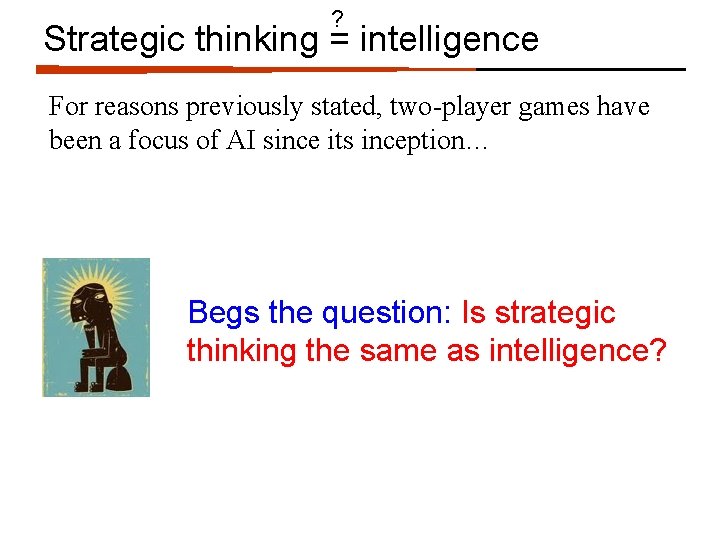 Strategic thinking $\stackrel{?}{=}$ intelligence

For reasons previously stated, two-player games have been a focus of AI since its inception...

Begs the question: Is strategic thinking the same as intelligence?